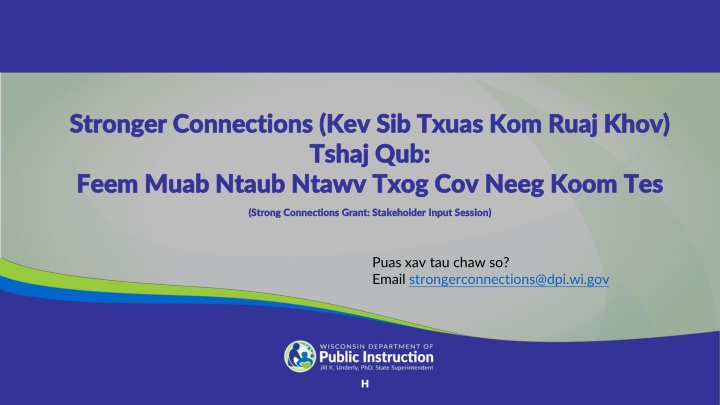 Stronger Connections (Kev Sib Txuas Kom Ruaj Khov) Tshaj Qub:
Feem Muab Ntaub Ntawv Txog Cov Neeg Koom Tes

(Strong Connections Grant: Stakeholder Input Session)

Puas xav tau chaw so?
Email strongerconnections@dpi.wi.gov

WISCONSIN DEPARTMENT OF
Public Instruction
Jill K. Underly, PhD, State Superintendent

H